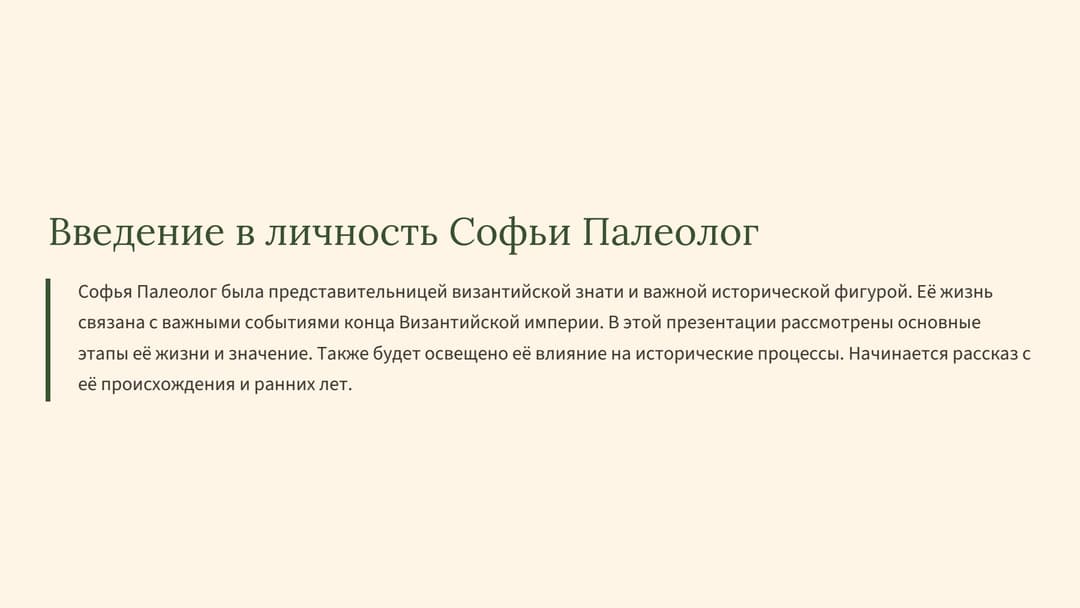 Введение в личность Софьи Палеолог

Софья Палеолог была представительницей византийской знати и важной исторической фигурой. Её жизнь связана с важными событиями конца Византийской империи. В этой презентации рассмотрены основные этапы её жизни и значение. Также будет освещено её влияние на исторические процессы. Начинается рассказ с её происхождения и ранних лет.